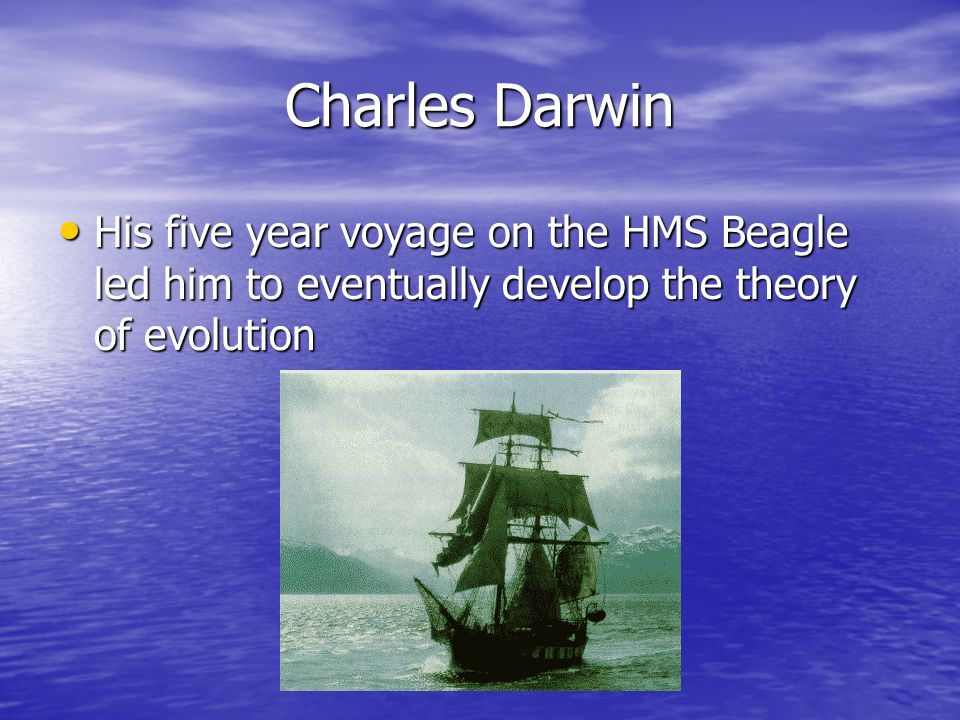 Charles Darwin

• His five year voyage on the HMS Beagle led him to eventually develop the theory of evolution